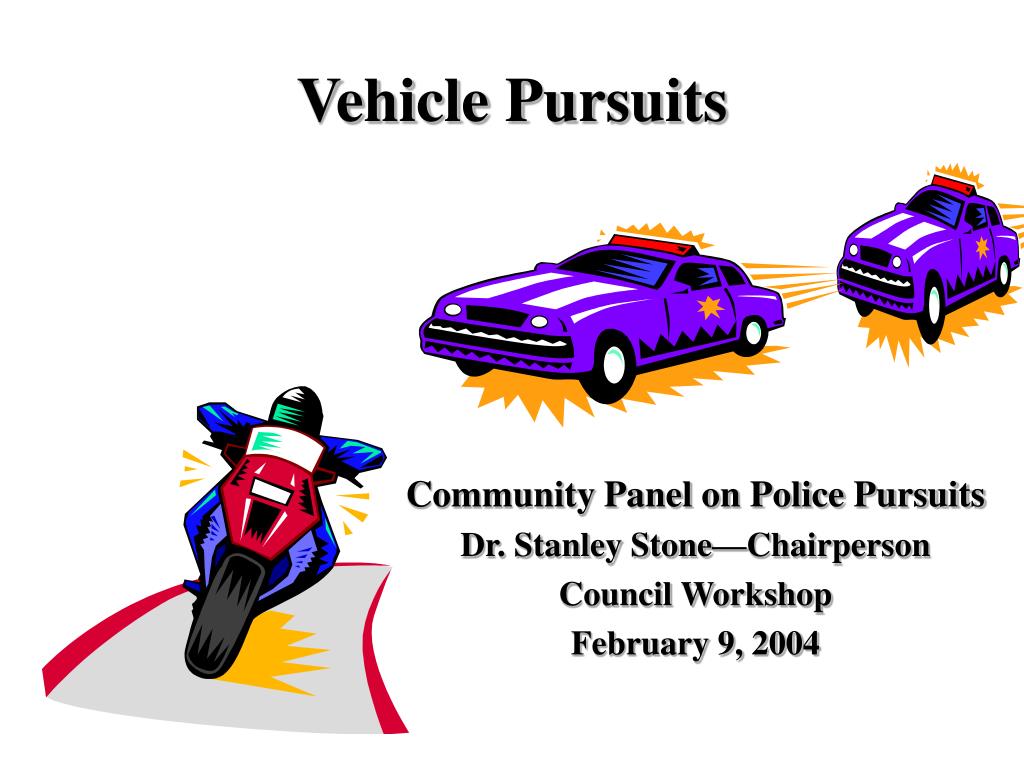 Vehicle Pursuits

Community Panel on Police Pursuits
Dr. Stanley Stone—Chairperson
Council Workshop
February 9, 2004